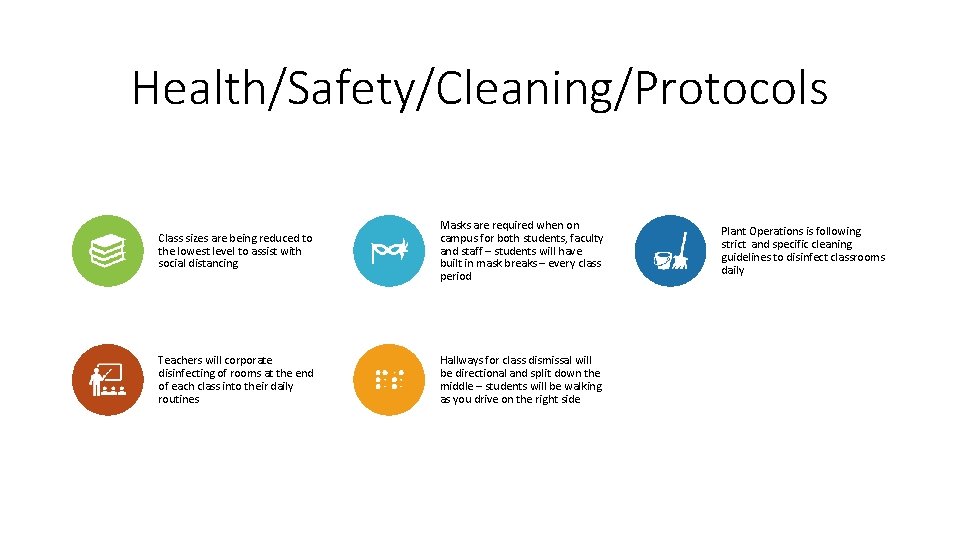 Health/Safety/Cleaning/Protocols

Class sizes are being reduced to the lowest level to assist with social distancing

Masks are required when on campus for both students, faculty and staff – students will have built in mask breaks – every class period

Plant Operations is following strict and specific cleaning guidelines to disinfect classrooms daily

Teachers will corporate disinfecting of rooms at the end of each class into their daily routines

Hallways for class dismissal will be directional and split down the middle – students will be walking as you drive on the right side